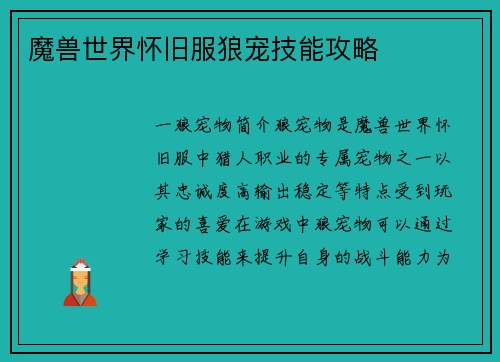 魔兽世界怀旧服狼宠技能攻略

一狼宠物简介狼宠物是魔兽世界怀旧服中猎人职业的专属宠物之一以其忠诚度高输出稳定等特点受到玩家的喜爱在游戏中狼宠物可以通过学习技能来提升自身的战斗能力为